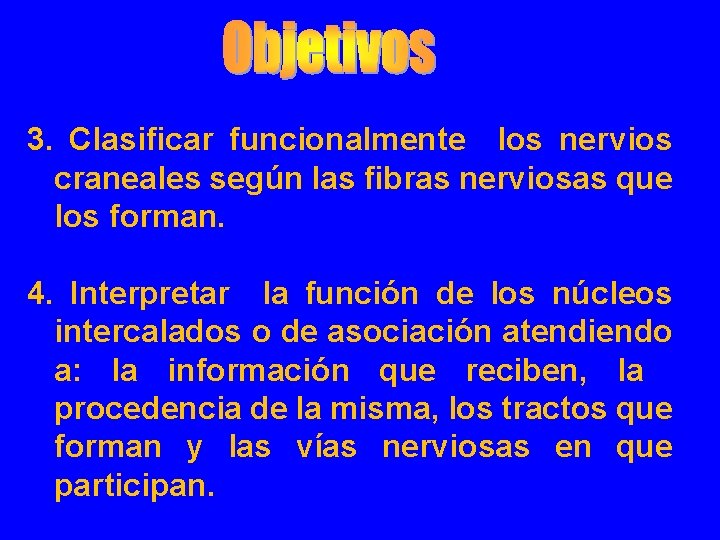 Objetivos

3. Clasificar funcionalmente los nervios craneales según las fibras nerviosas que los forman.

4. Interpretar la función de los núcleos intercalados o de asociación atendiendo a: la información que reciben, la procedencia de la misma, los tractos que forman y las vías nerviosas en que participan.